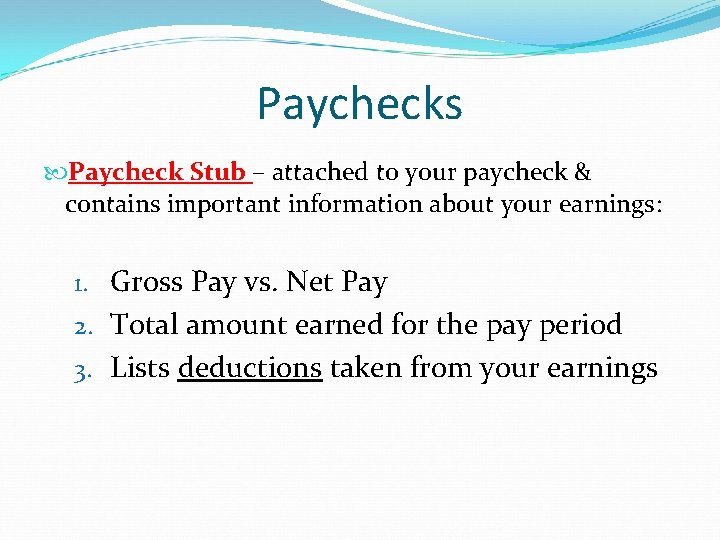 Paychecks

Paycheck Stub – attached to your paycheck & contains important information about your earnings:

1. Gross Pay vs. Net Pay
2. Total amount earned for the pay period
3. Lists deductions taken from your earnings